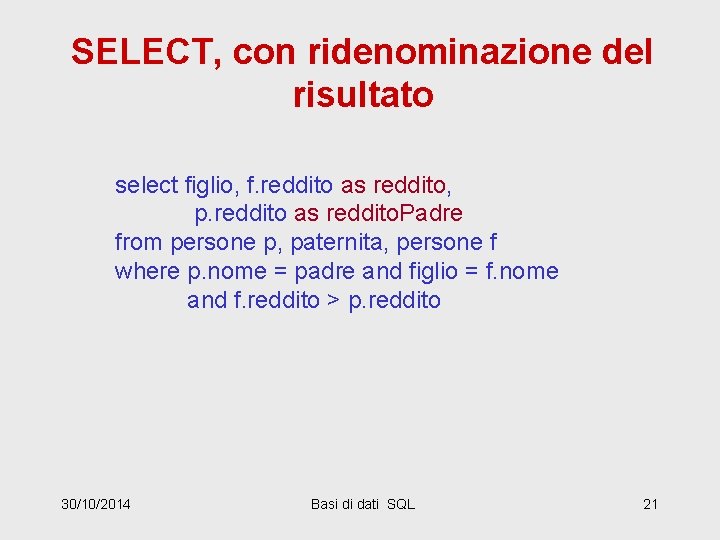 SELECT, con ridenominazione del risultato

select figlio, f.reddito as reddito,
p.reddito as redditoPadre
from persone p, paternita, persone f
where p.nome = padre and figlio = f.nome
and f.reddito > p.reddito

30/10/2014

Basi di dati SQL

21